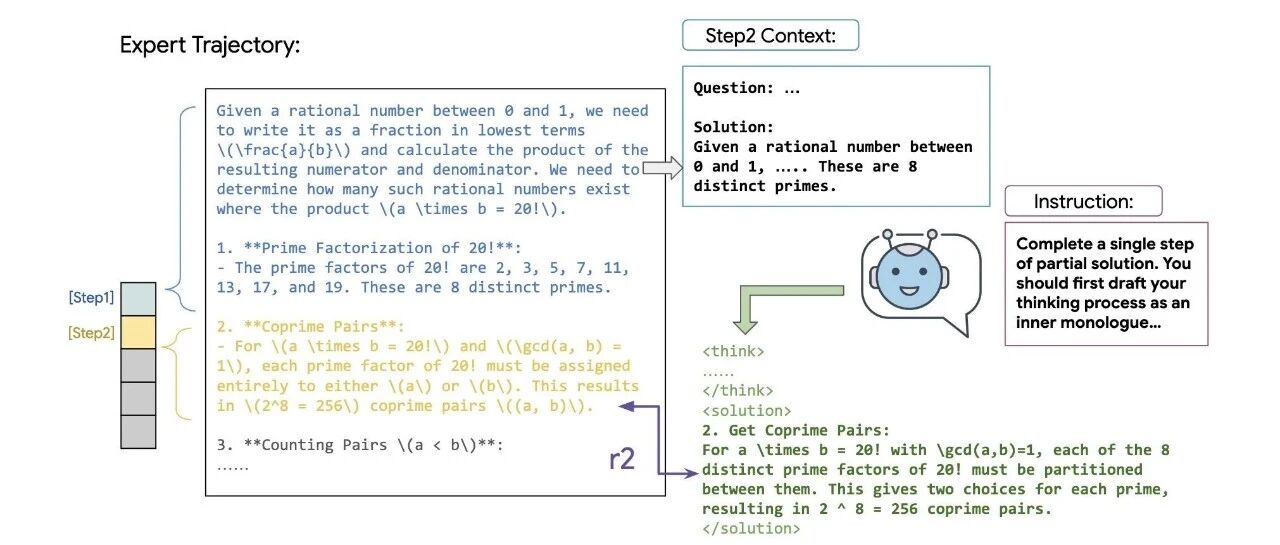 Expert Trajectory:

[Step1]

[Step2]

Given a rational number between 0 and 1, we need to write it as a fraction in lowest terms \(\frac{a}{b}\) and calculate the product of the resulting numerator and denominator. We need to determine how many such rational numbers exist where the product \(a \times b = 20!\).

1. **Prime Factorization of 20!**:
- The prime factors of 20! are 2, 3, 5, 7, 11, 13, 17, and 19. These are 8 distinct primes.

2. **Coprime Pairs**:
- For \(a \times b = 20!\) and \(\gcd(a, b) = 1\), each prime factor of 20! must be assigned entirely to either \(a\) or \(b\). This results in \(2^8 = 256\) coprime pairs \((a, b)\).

3. **Counting Pairs \(a < b\)**:
......

r2

Step2 Context:

Question: ...

Solution:
Given a rational number between 0 and 1, ..... These are 8 distinct primes.

Instruction:

Complete a single step of partial solution. You should first draft your thinking process as an inner monologue...

<think>
......
</think>
<solution>
2. Get Coprime Pairs:
For a \times b = 20! with \gcd(a,b)=1, each of the 8 distinct prime factors of 20! must be partitioned between them. This gives two choices for each prime, resulting in 2 ^ 8 = 256 coprime pairs.
</solution>